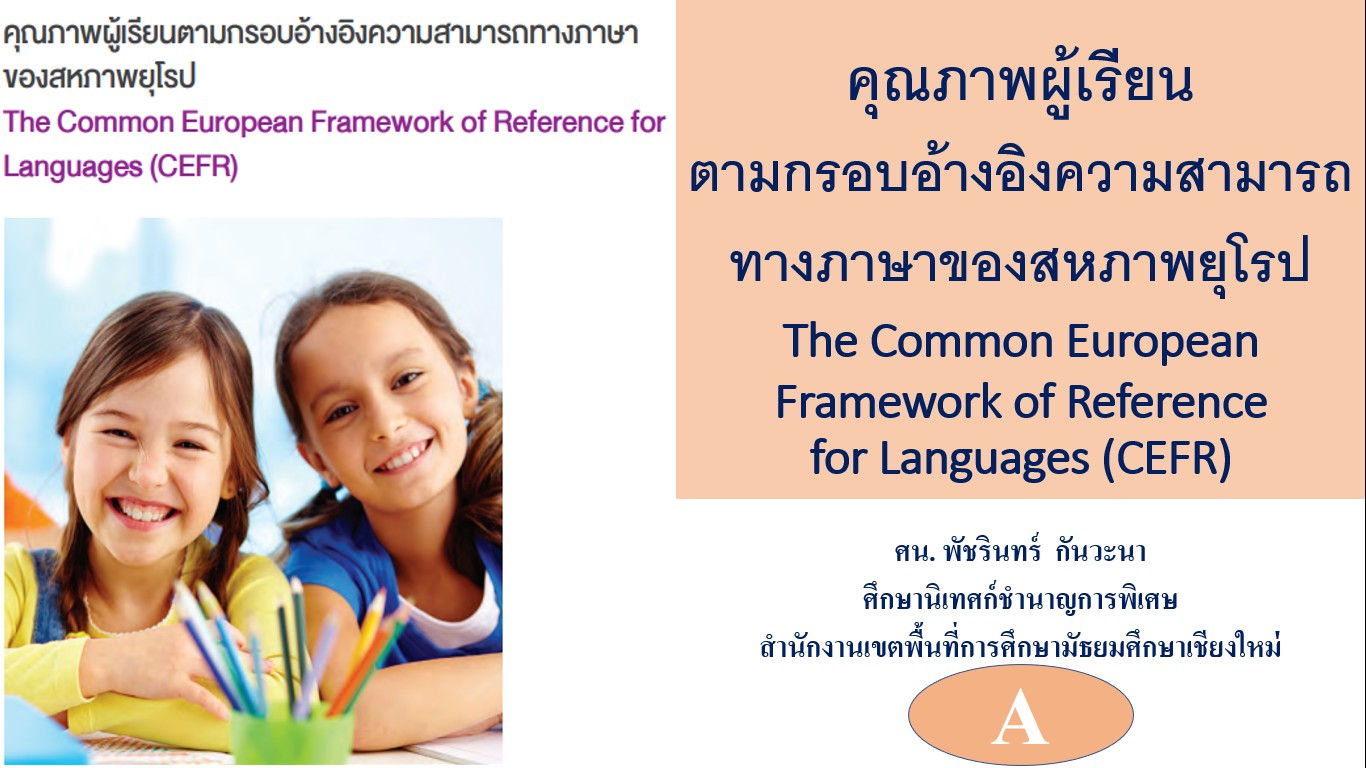 คุณภาพผู้เรียนตามกรอบอ้างอิงความสามารถทางภาษาของสหภาพยุโรป
The Common European Framework of Reference for Languages (CEFR)

คุณภาพผู้เรียน
ตามกรอบอ้างอิงความสามารถ
ทางภาษาของสหภาพยุโรป
The Common European Framework of Reference for Languages (CEFR)

ศน. พัชรินทร์ กันวะนา
ศึกษานิเทศก์ชำนาญการพิเศษ
สำนักงานเขตพื้นที่การศึกษามัธยมศึกษาเชียงใหม่

A